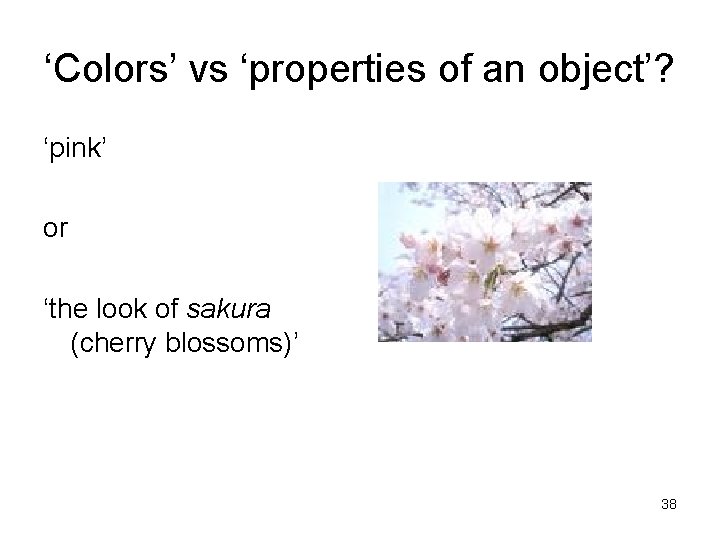 ‘Colors’ vs ‘properties of an object’?

‘pink’

or

‘the look of sakura (cherry blossoms)’

38